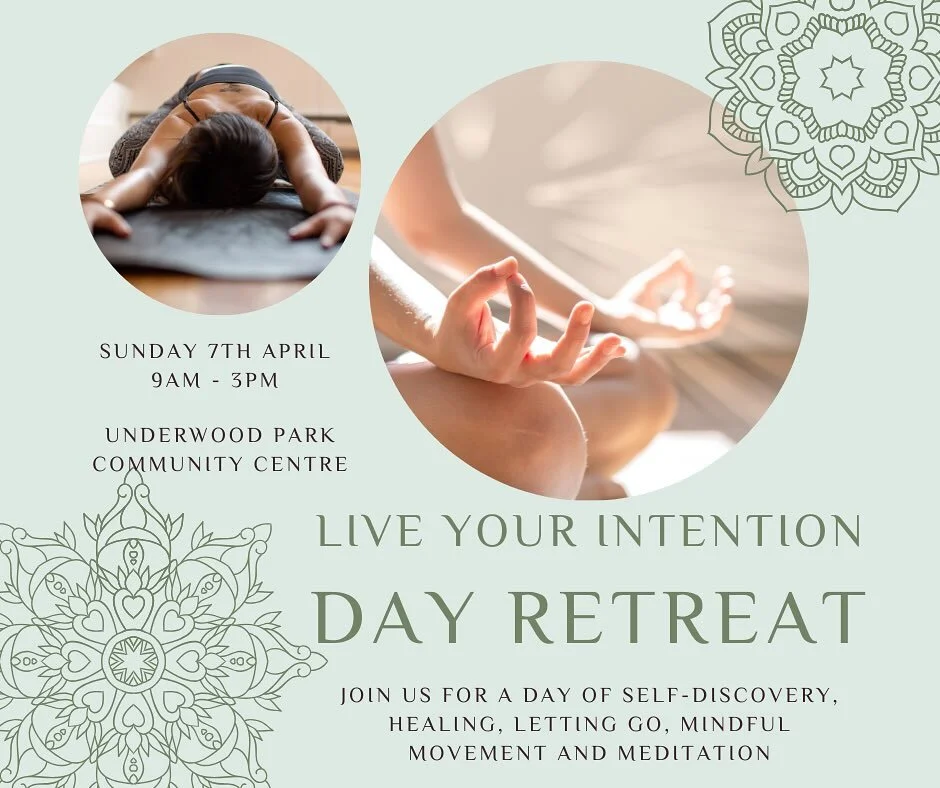 SUNDAY 7TH APRIL
9AM - 3PM

UNDERWOOD PARK
COMMUNITY CENTRE

LIVE YOUR INTENTION

DAY RETREAT

JOIN US FOR A DAY OF SELF-DISCOVERY, HEALING, LETTING GO, MINDFUL MOVEMENT AND MEDITATION